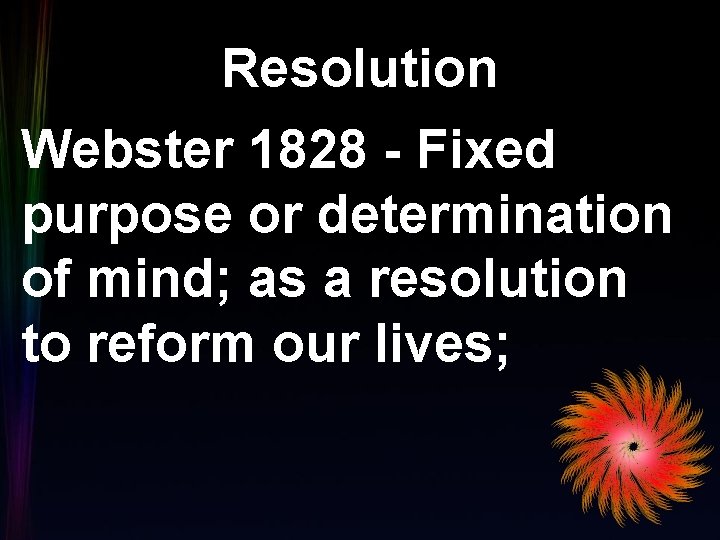 Resolution

Webster 1828 - Fixed purpose or determination of mind; as a resolution to reform our lives;